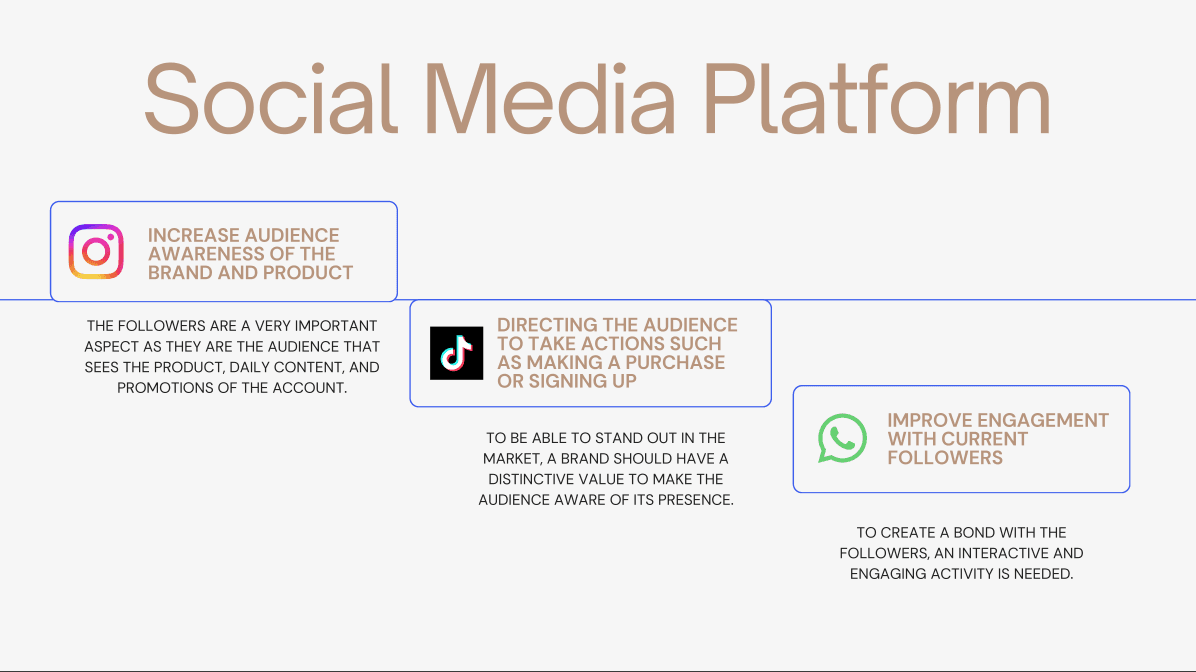 Social Media Platform

INCREASE AUDIENCE AWARENESS OF THE BRAND AND PRODUCT

THE FOLLOWERS ARE A VERY IMPORTANT ASPECT AS THEY ARE THE AUDIENCE THAT SEES THE PRODUCT, DAILY CONTENT, AND PROMOTIONS OF THE ACCOUNT.

DIRECTING THE AUDIENCE TO TAKE ACTIONS SUCH AS MAKING A PURCHASE OR SIGNING UP

TO BE ABLE TO STAND OUT IN THE MARKET, A BRAND SHOULD HAVE A DISTINCTIVE VALUE TO MAKE THE AUDIENCE AWARE OF ITS PRESENCE.

IMPROVE ENGAGEMENT WITH CURRENT FOLLOWERS

TO CREATE A BOND WITH THE FOLLOWERS, AN INTERACTIVE AND ENGAGING ACTIVITY IS NEEDED.